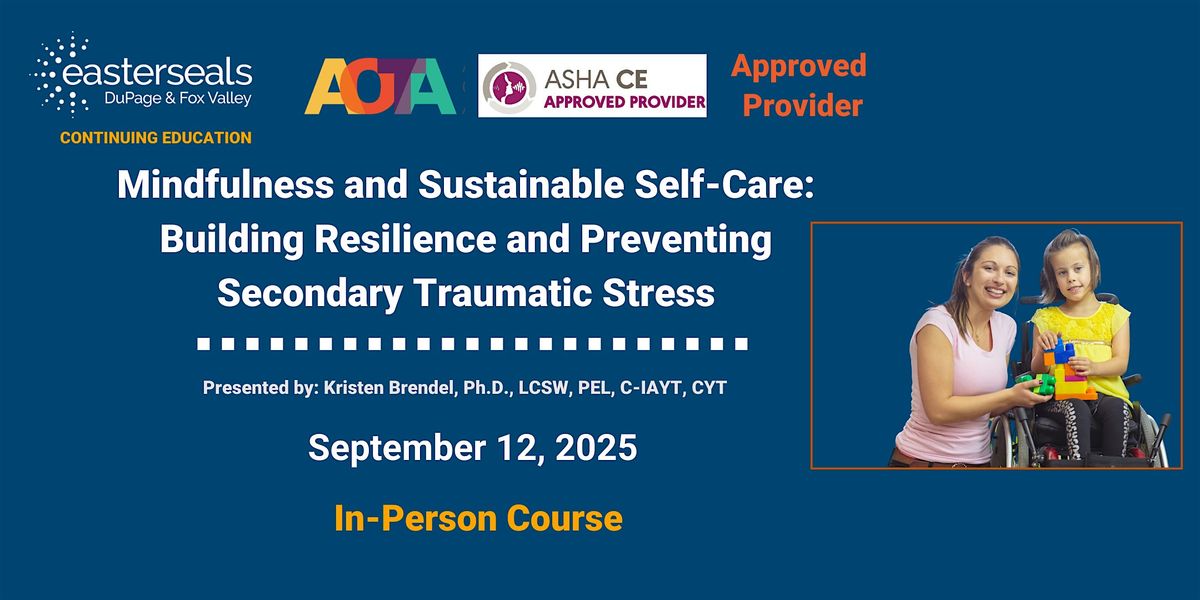 easterseals
DuPage & Fox Valley
CONTINUING EDUCATION

AOTA

ASHA CE
APPROVED PROVIDER

Approved Provider

Mindfulness and Sustainable Self-Care: Building Resilience and Preventing Secondary Traumatic Stress

Presented by: Kristen Brendel, Ph.D., LCSW, PEL, C-IAYT, CYT

September 12, 2025

In-Person Course